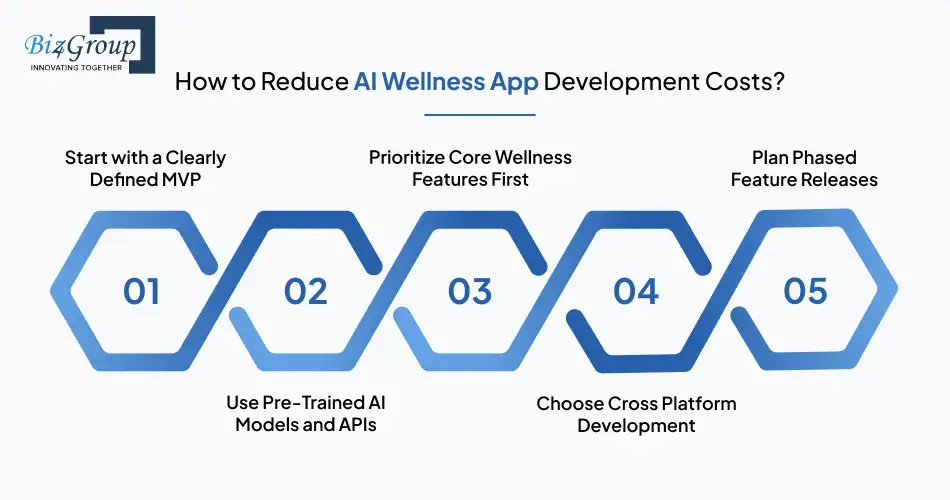 Biz4Group
INNOVATING TOGETHER

How to Reduce AI Wellness App Development Costs?

Start with a Clearly Defined MVP

Prioritize Core Wellness Features First

Plan Phased Feature Releases

01

02

03

04

05

Use Pre-Trained AI Models and APIs

Choose Cross Platform Development